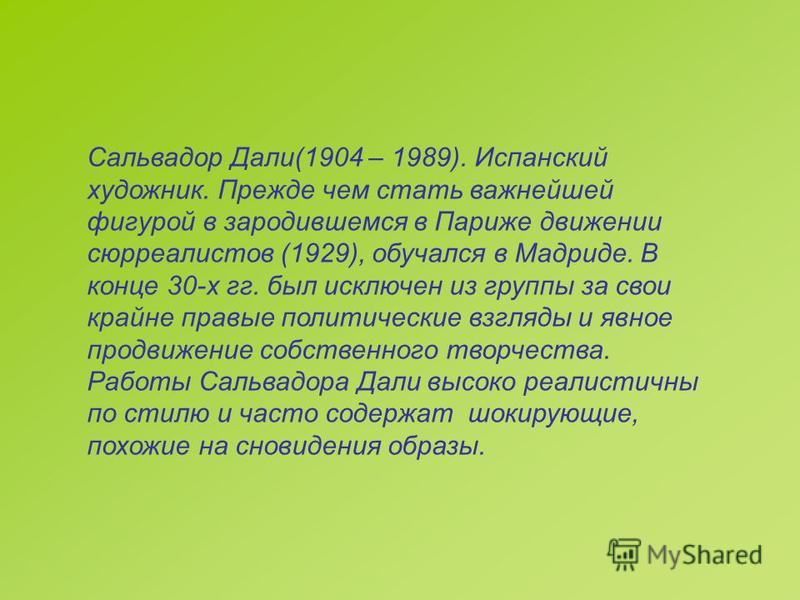 Сальвадор Дали(1904 – 1989). Испанский художник. Прежде чем стать важнейшей фигурой в зародившемся в Париже движении сюрреалистов (1929), обучался в Мадриде. В конце 30-х гг. был исключен из группы за свои крайне правые политические взгляды и явное продвижение собственного творчества. Работы Сальвадора Дали высоко реалистичны по стилю и часто содержат шокирующие, похожие на сновидения образы.

MyShared